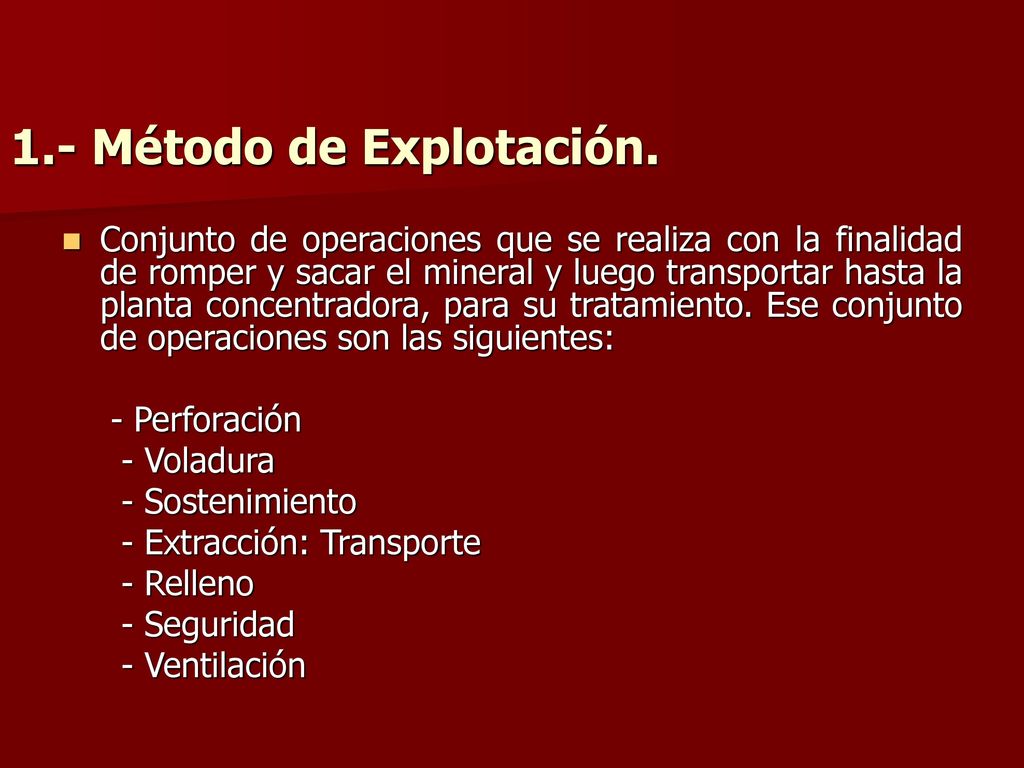 1.- Método de Explotación.

Conjunto de operaciones que se realiza con la finalidad de romper y sacar el mineral y luego transportar hasta la planta concentradora, para su tratamiento. Ese conjunto de operaciones son las siguientes:

- Perforación
- Voladura
- Sostenimiento
- Extracción: Transporte
- Relleno
- Seguridad
- Ventilación